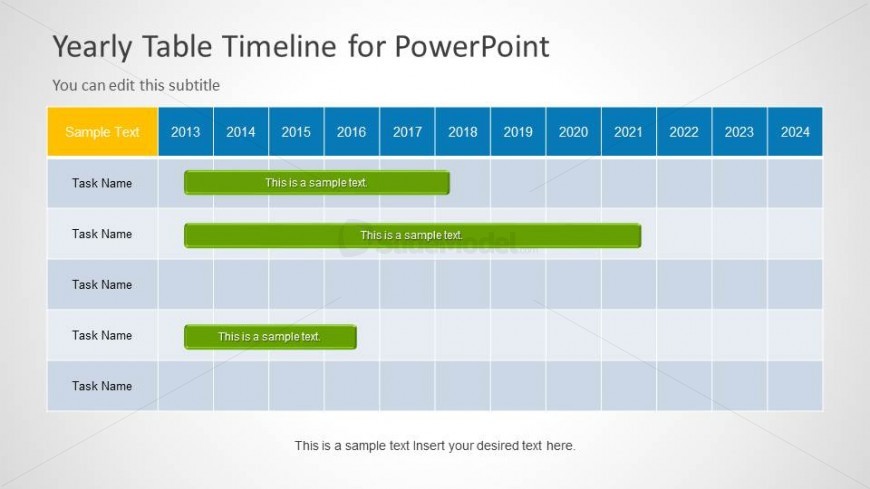 Yearly Table Timeline for PowerPoint

You can edit this subtitle

| Sample Text | 2013 | 2014 | 2015 | 2016 | 2017 | 2018 | 2019 | 2020 | 2021 | 2022 | 2023 | 2024 |
|---|---|---|---|---|---|---|---|---|---|---|---|---|
| Task Name | This is a sample text. | | | | | | | | | | | |
| Task Name | This is a sample text. | | | | | | | | | | | |
| Task Name | | | | | | | | | | | | |
| Task Name | This is a sample text. | | | | | | | | | | | |
| Task Name | | | | | | | | | | | | |

SlideModel.com

This is a sample text Insert your desired text here.